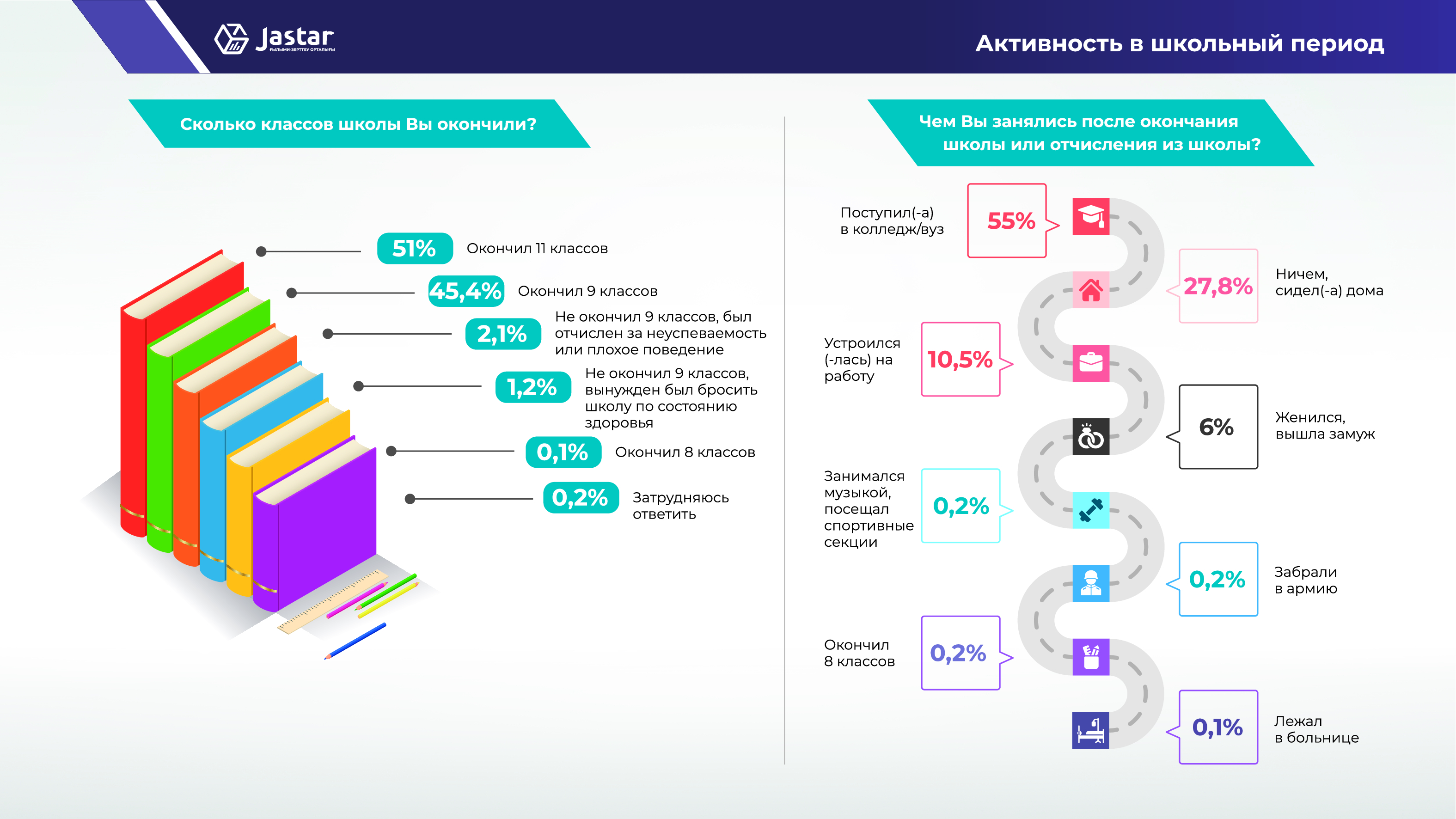 Jastar
ҒЫЛЫМИ-ЗЕРТТЕУ ОРТАЛЫҒЫ

Активность в школьный период

Сколько классов школы Вы окончили?

51% Окончил 11 классов

45,4% Окончил 9 классов

2,1% Не окончил 9 классов, был отчислен за неуспеваемость или плохое поведение

1,2% Не окончил 9 классов, вынужден был бросить школу по состоянию здоровья

0,1% Окончил 8 классов

0,2% Затрудняюсь ответить

Чем Вы занялись после окончания школы или отчисления из школы?

Поступил(-а) в колледж/вуз 55%

27,8% Ничем, сидел(-а) дома

Устроился (-лась) на работу 10,5%

6% Женился, вышла замуж

Занимался музыкой, посещал спортивные секции 0,2%

0,2% Забрали в армию

Окончил 8 классов 0,2%

0,1% Лежал в больнице